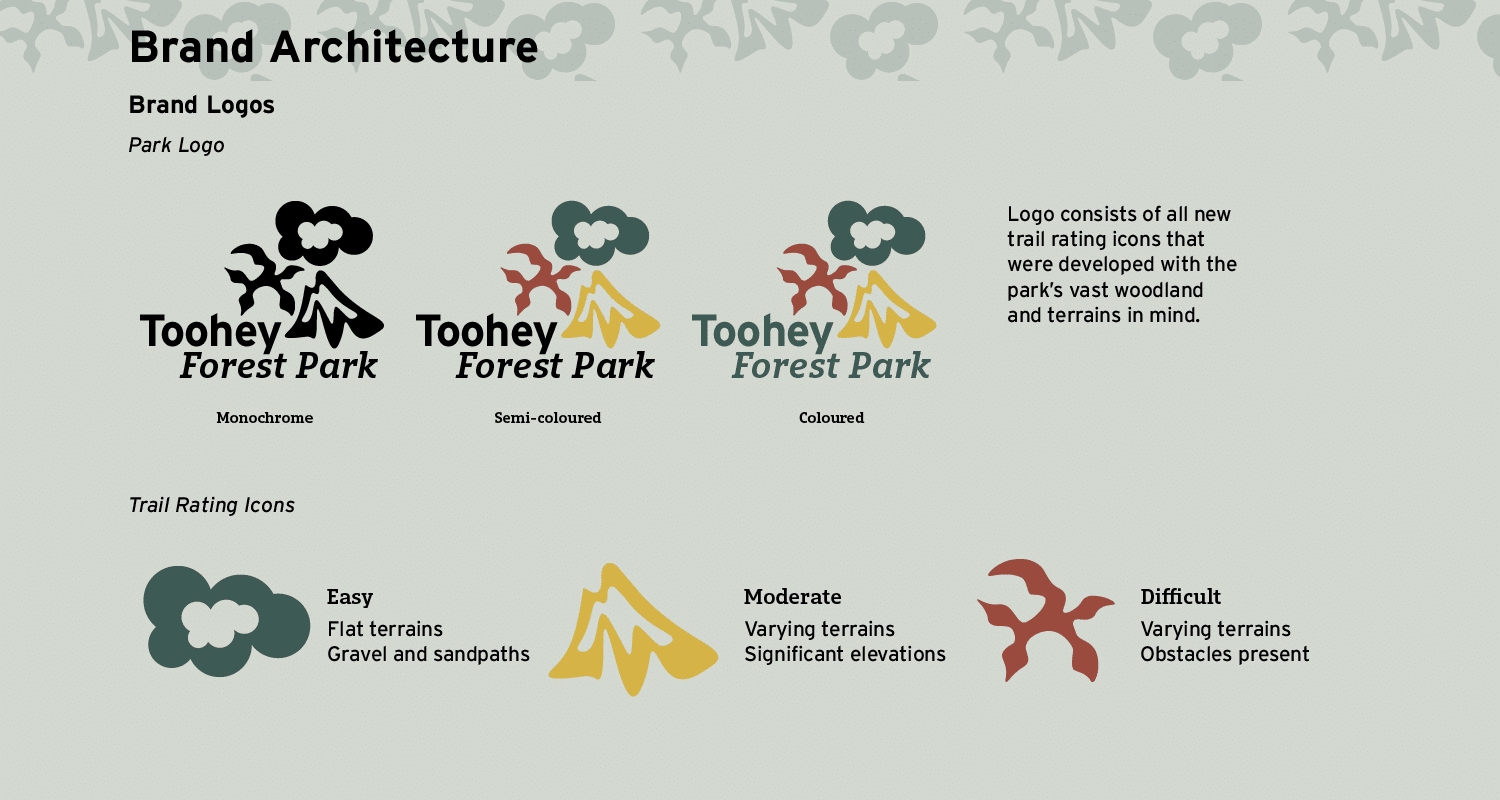 Brand Architecture

Brand Logos

Park Logo

Toohey Forest Park

Monochrome

Toohey Forest Park

Semi-coloured

Toohey Forest Park

Coloured

Logo consists of all new trail rating icons that were developed with the park's vast woodland and terrains in mind.

Trail Rating Icons

Easy
Flat terrains
Gravel and sandpaths

Moderate
Varying terrains
Significant elevations

Difficult
Varying terrains
Obstacles present